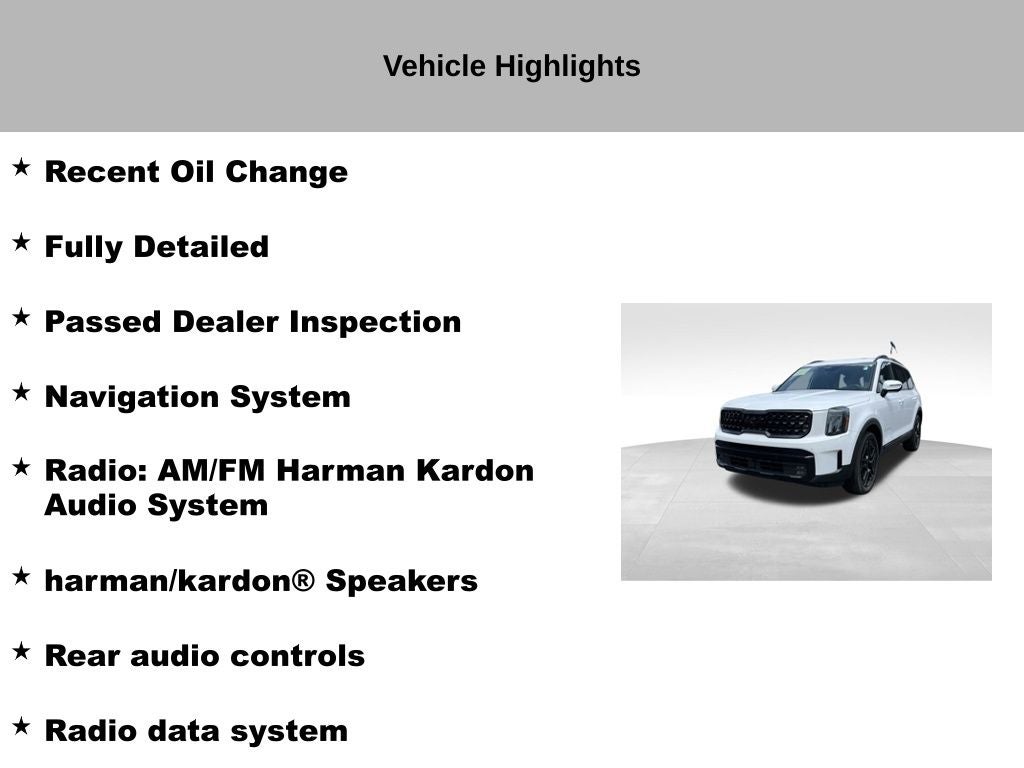 Vehicle Highlights

★ Recent Oil Change

★ Fully Detailed

★ Passed Dealer Inspection

★ Navigation System

★ Radio: AM/FM Harman Kardon Audio System

★ harman/kardon® Speakers

★ Rear audio controls

★ Radio data system